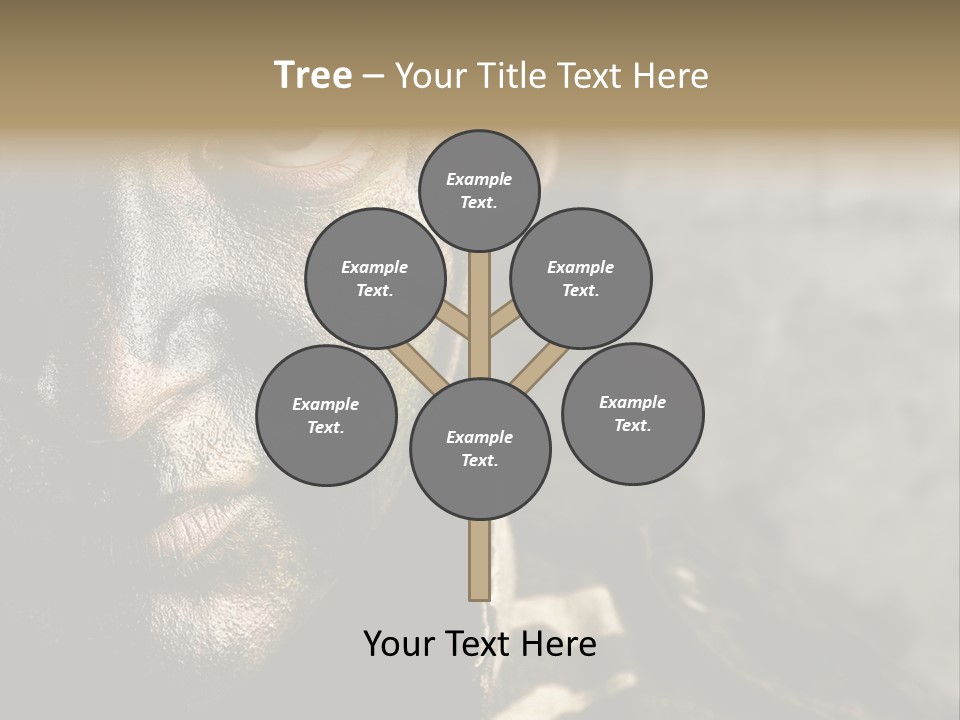 Tree – Your Title Text Here

Example Text.

Example Text.

Example Text.

Example Text.

Example Text.

Example Text.

Your Text Here